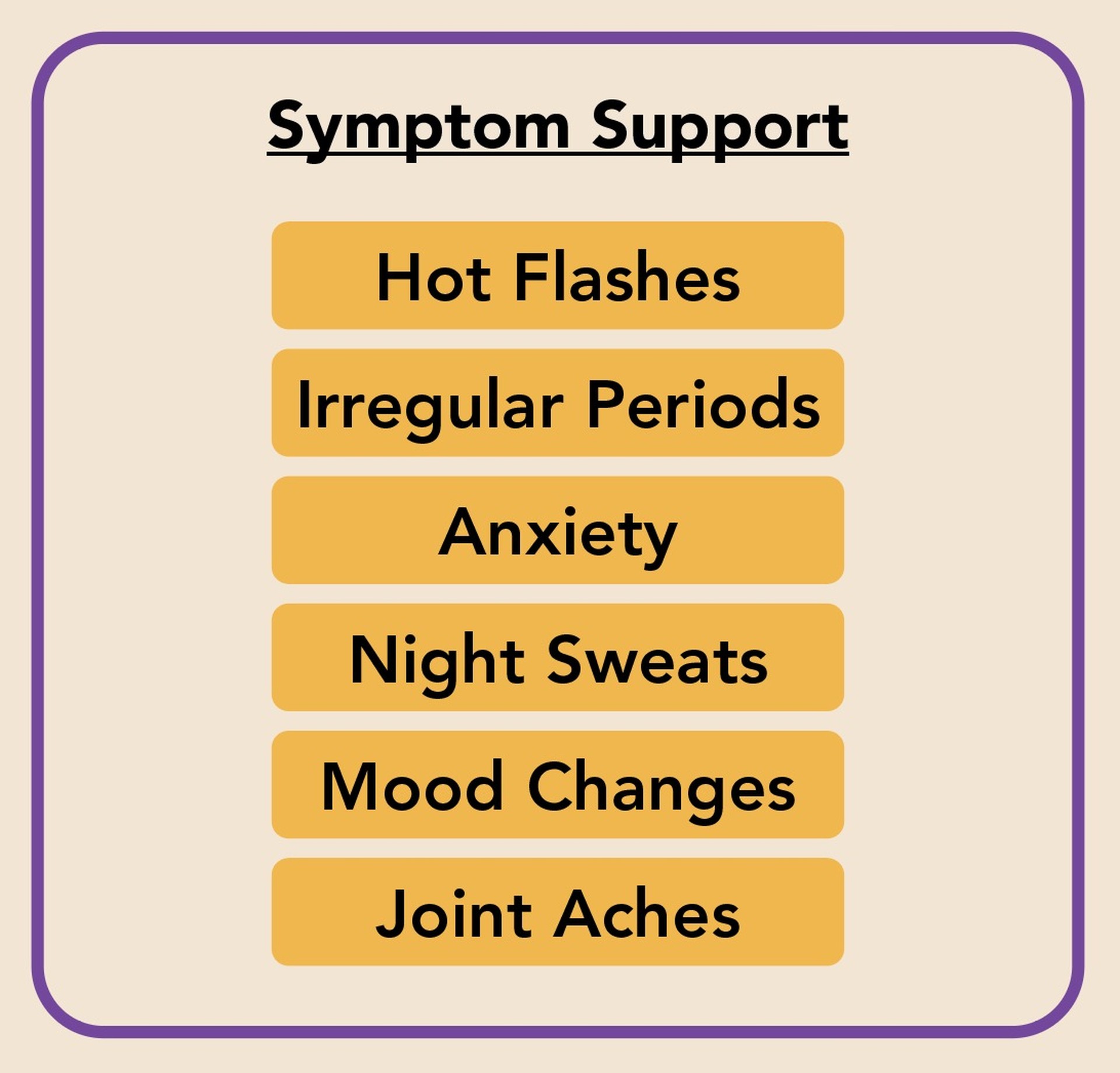 Symptom Support

Hot Flashes

Irregular Periods

Anxiety

Night Sweats

Mood Changes

Joint Aches